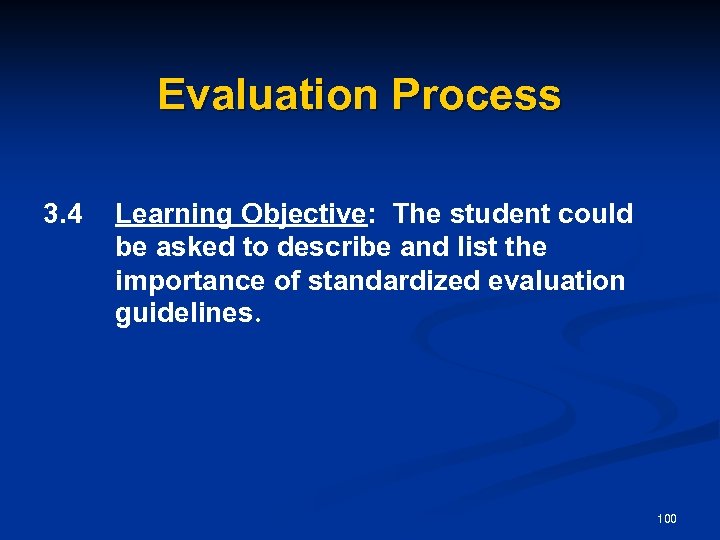 Evaluation Process

3.4 Learning Objective: The student could be asked to describe and list the importance of standardized evaluation guidelines.

100